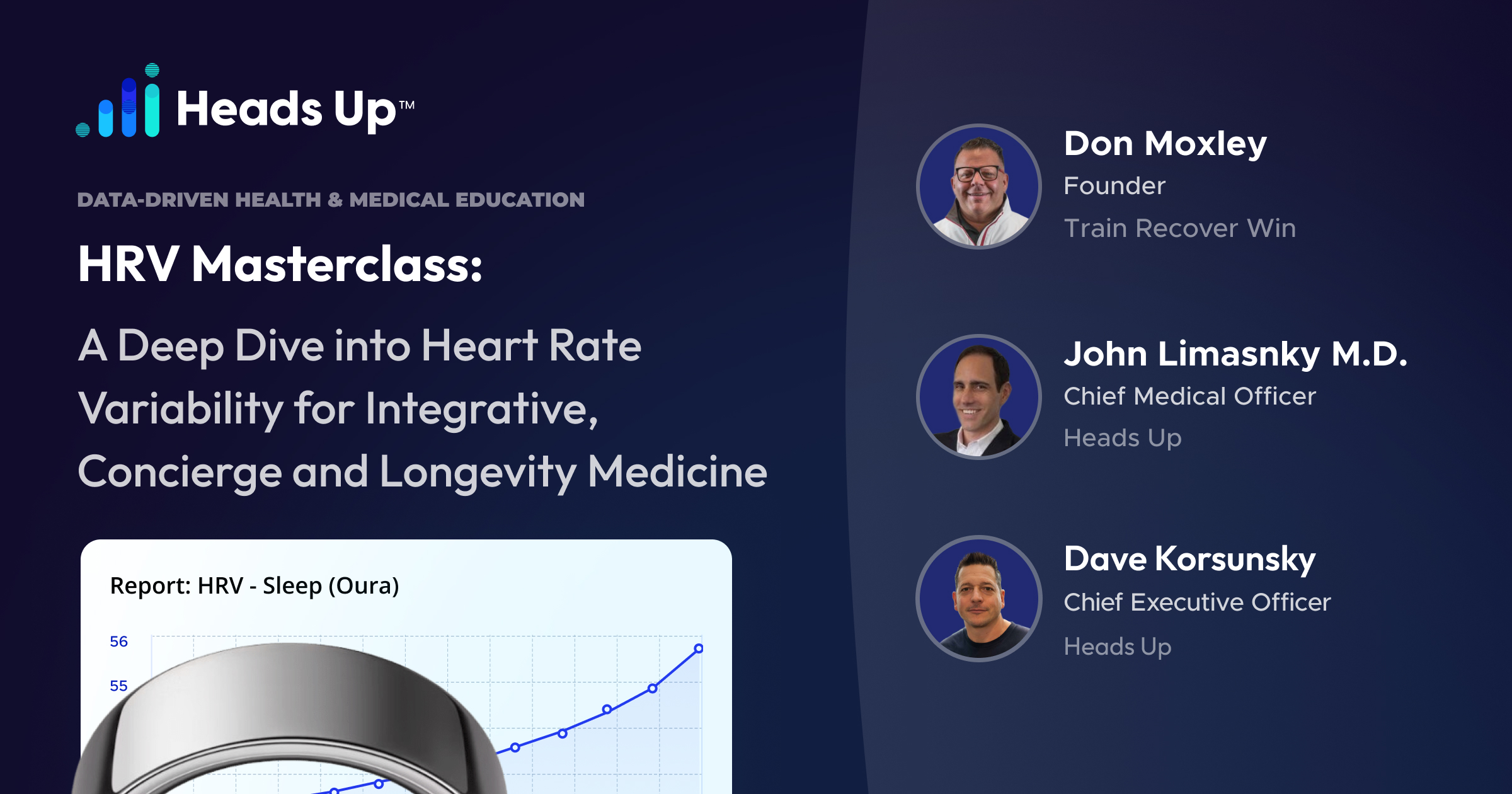 Heads Up™

DATA-DRIVEN HEALTH & MEDICAL EDUCATION

HRV Masterclass:

A Deep Dive into Heart Rate Variability for Integrative, Concierge and Longevity Medicine

Report: HRV - Sleep (Oura)

56
55

Don Moxley
Founder
Train Recover Win

John Limasnky M.D.
Chief Medical Officer
Heads Up

Dave Korsunsky
Chief Executive Officer
Heads Up